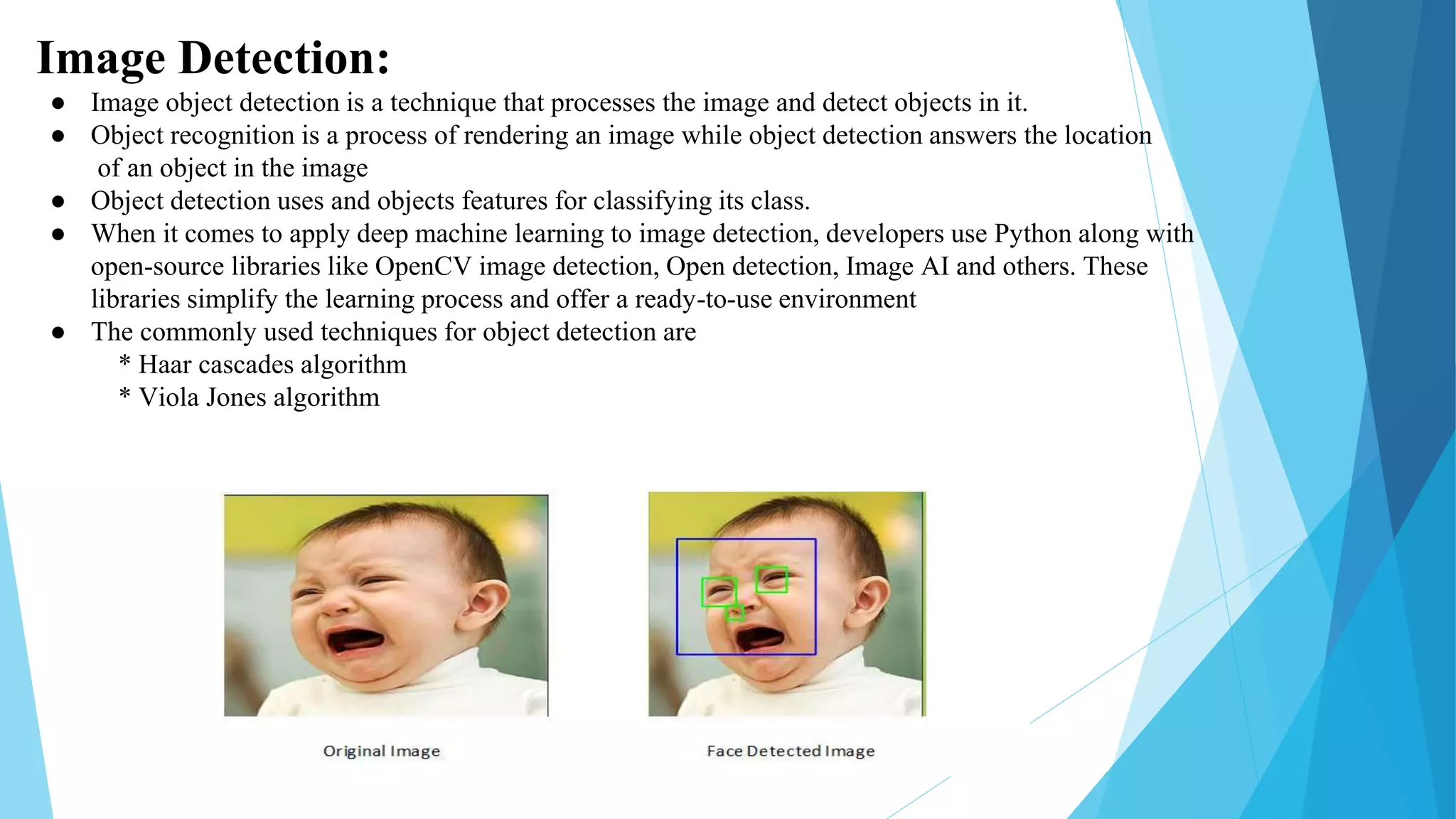 Image Detection:

● Image object detection is a technique that processes the image and detect objects in it.
● Object recognition is a process of rendering an image while object detection answers the location of an object in the image
● Object detection uses and objects features for classifying its class.
● When it comes to apply deep machine learning to image detection, developers use Python along with open-source libraries like OpenCV image detection, Open detection, Image AI and others. These libraries simplify the learning process and offer a ready-to-use environment
● The commonly used techniques for object detection are
* Haar cascades algorithm
* Viola Jones algorithm

Original Image

Face Detected Image